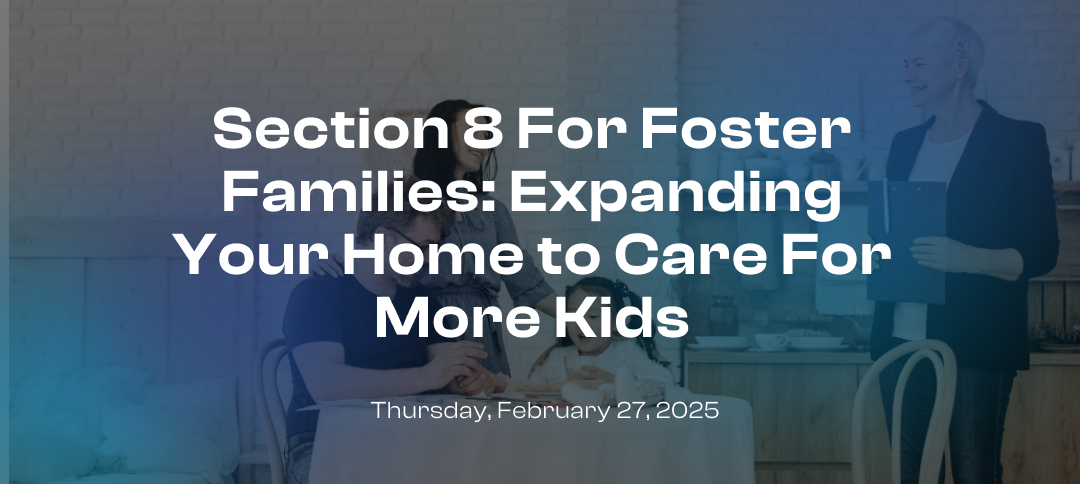 Section 8 For Foster Families: Expanding Your Home to Care For More Kids

Thursday, February 27, 2025